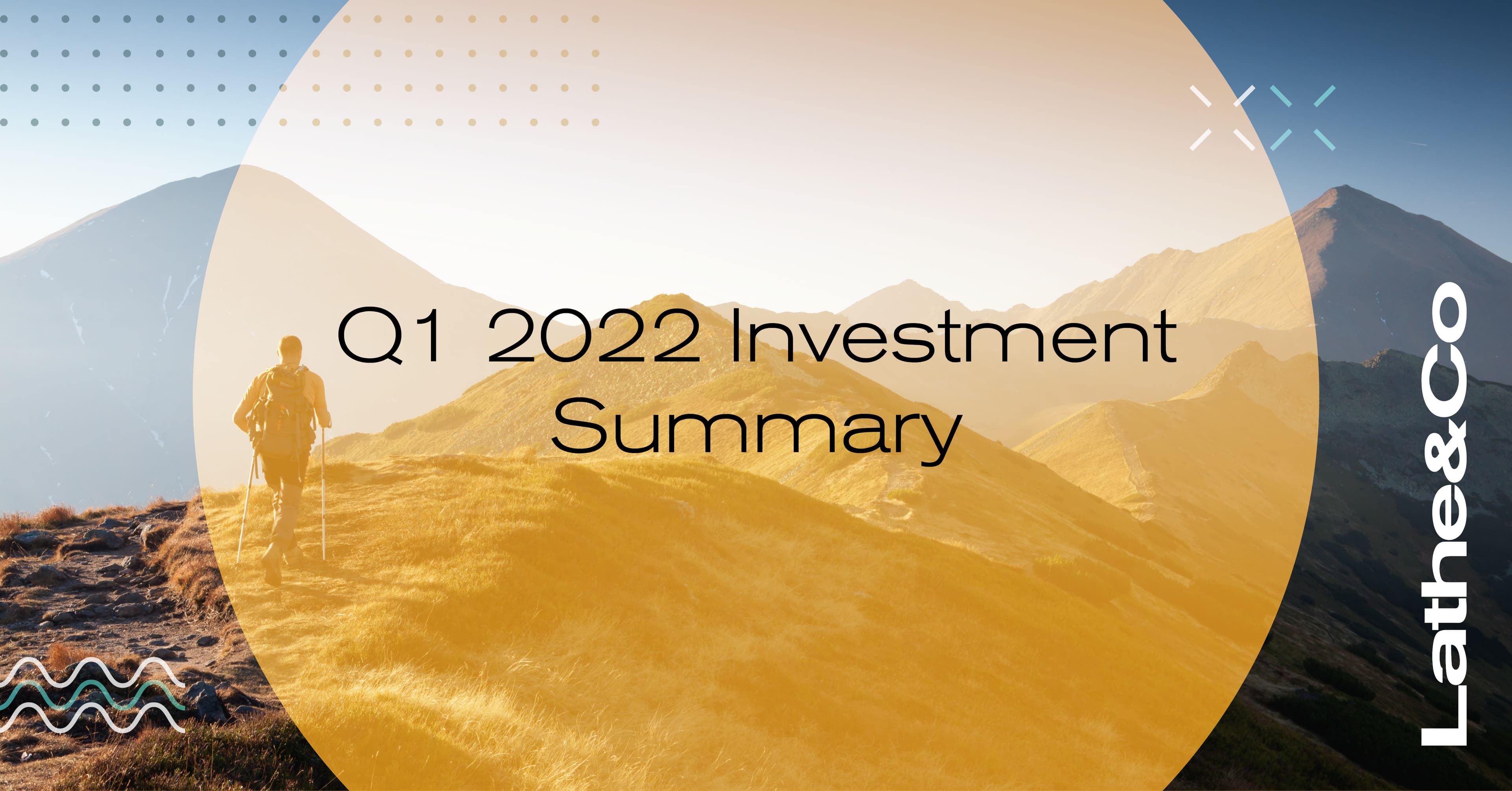 Q1 2022 Investment Summary

Lathe&Co